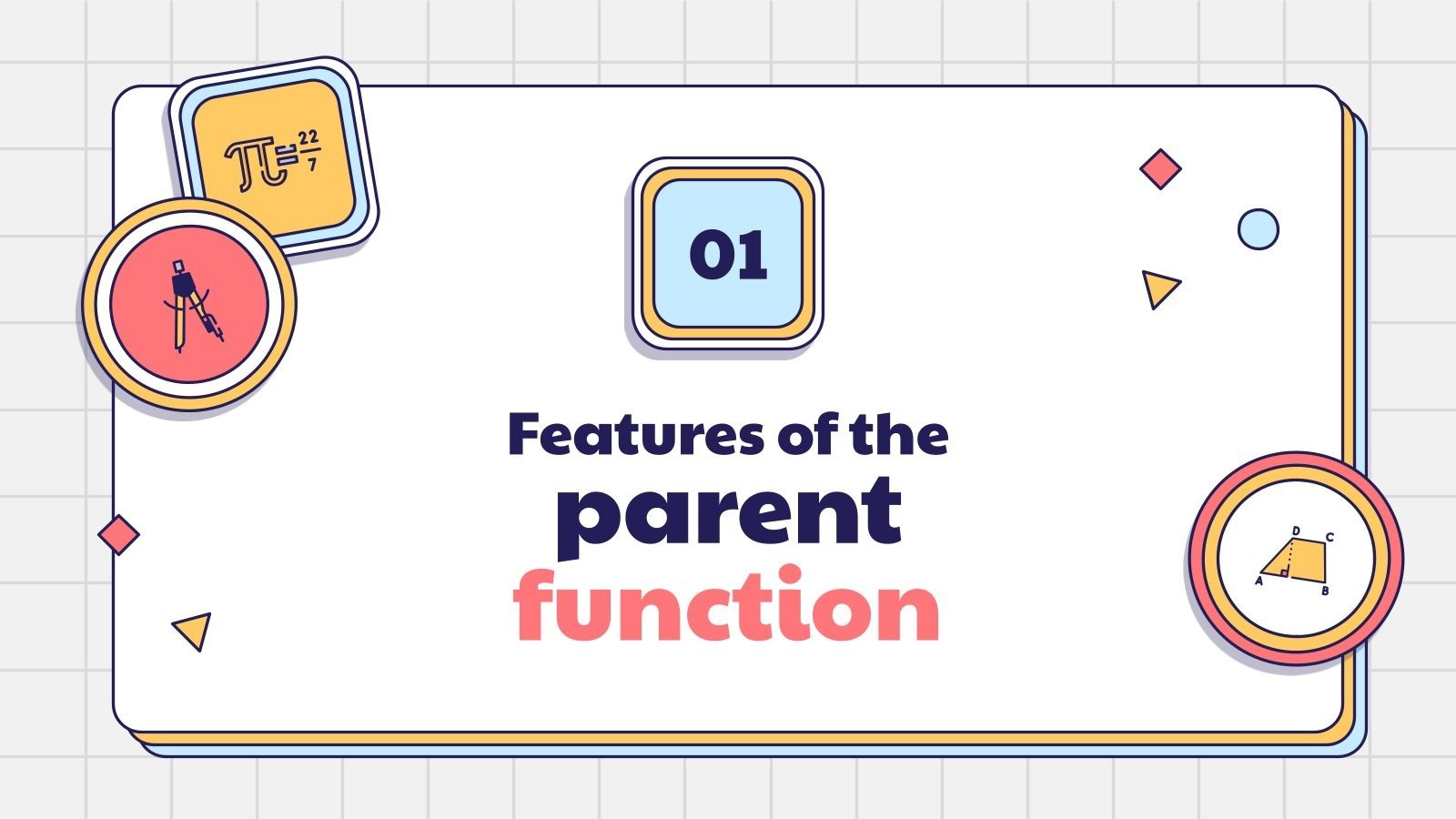 $\pi = \frac{22}{7}$

01

Features of the parent function

D C
A B